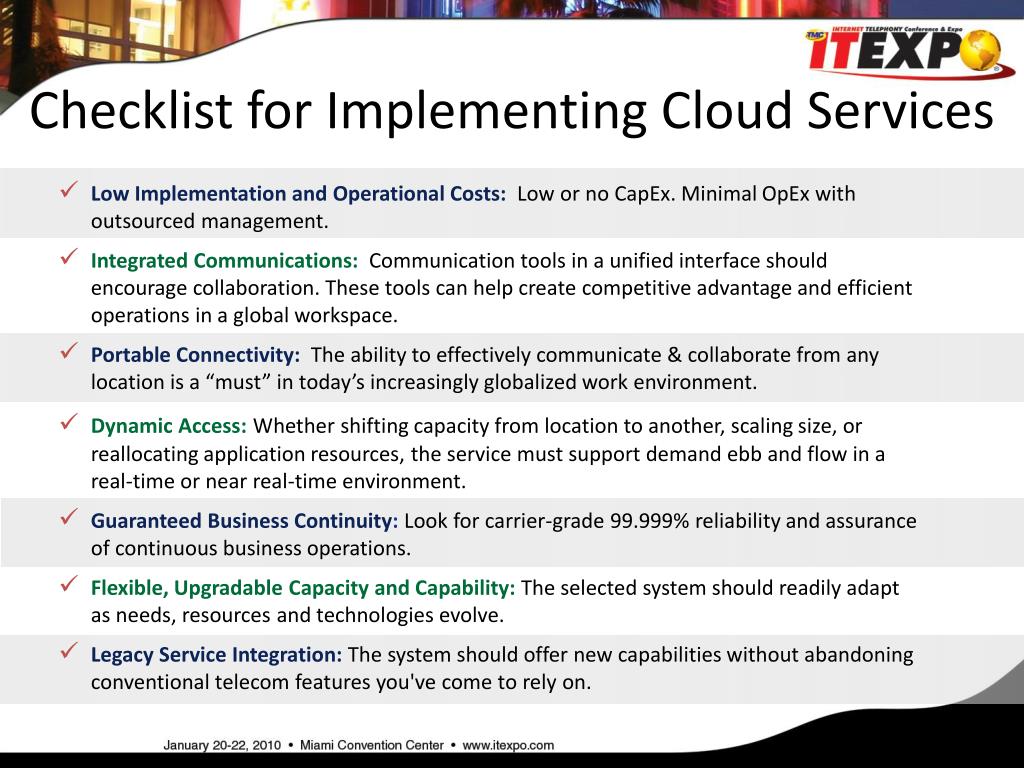 TMC INTERNET TELEPHONY Conference & Expo ITEXPO

Checklist for Implementing Cloud Services

✓ Low Implementation and Operational Costs: Low or no CapEx. Minimal OpEx with outsourced management.

✓ Integrated Communications: Communication tools in a unified interface should encourage collaboration. These tools can help create competitive advantage and efficient operations in a global workspace.

✓ Portable Connectivity: The ability to effectively communicate & collaborate from any location is a “must” in today’s increasingly globalized work environment.

✓ Dynamic Access: Whether shifting capacity from location to another, scaling size, or reallocating application resources, the service must support demand ebb and flow in a real-time or near real-time environment.

✓ Guaranteed Business Continuity: Look for carrier-grade 99.999% reliability and assurance of continuous business operations.

✓ Flexible, Upgradable Capacity and Capability: The selected system should readily adapt as needs, resources and technologies evolve.

✓ Legacy Service Integration: The system should offer new capabilities without abandoning conventional telecom features you've come to rely on.

January 20-22, 2010 • Miami Convention Center • www.itexpo.com